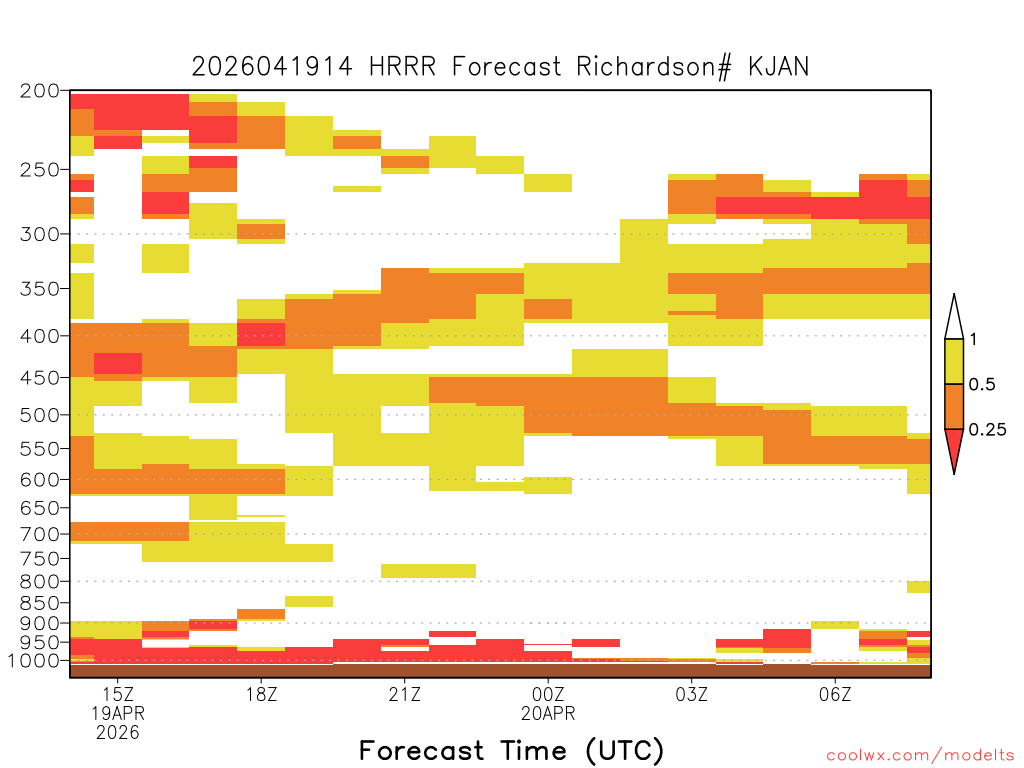 2026041914 HRRR Forecast Richardson# KJAN

200
250
300
350
400
450
500
550
600
650
700
750
800
850
900
950
1000

1
0.5
0.25

15Z
19APR
2026
18Z
21Z
00Z
20APR
03Z
06Z

Forecast Time (UTC)

coolwx.com/modelts